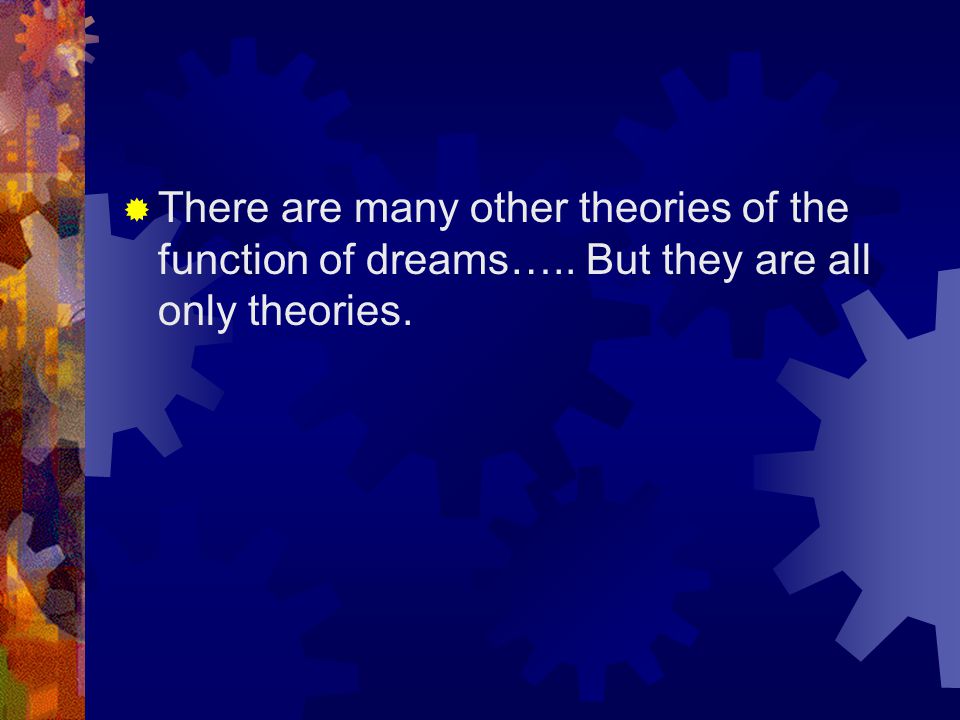 There are many other theories of the function of dreams….. But they are all only theories.